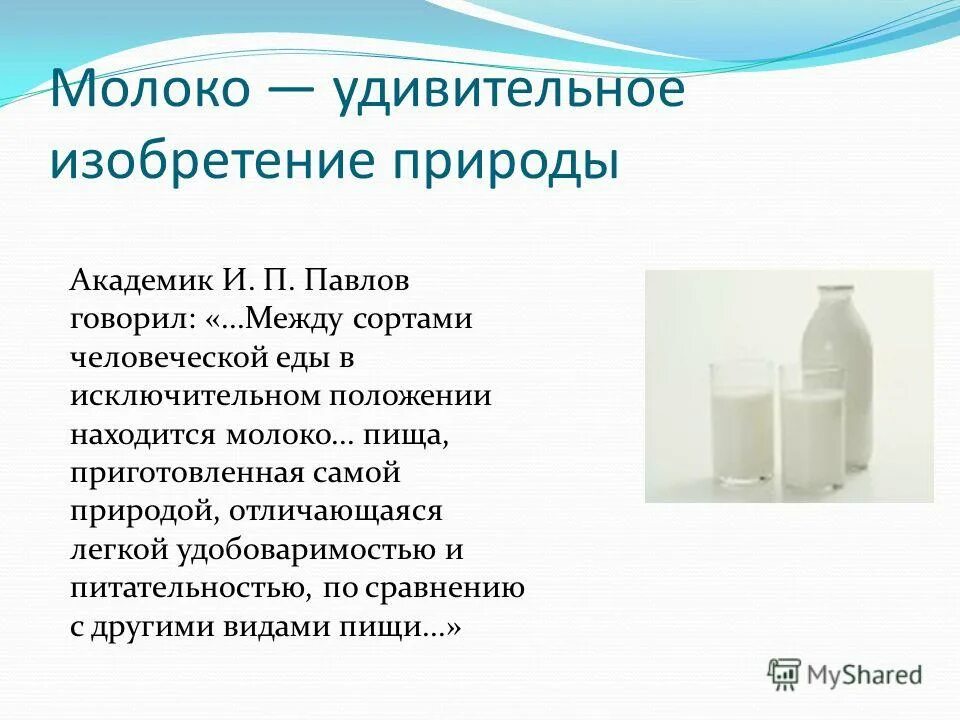 Молоко — удивительное изобретение природы

Академик И. П. Павлов говорил: «…Между сортами человеческой еды в исключительном положении находится молоко… пища, приготовленная самой природой, отличающаяся легкой удобоваримостью и питательностью, по сравнению с другими видами пищи…»

MyShared